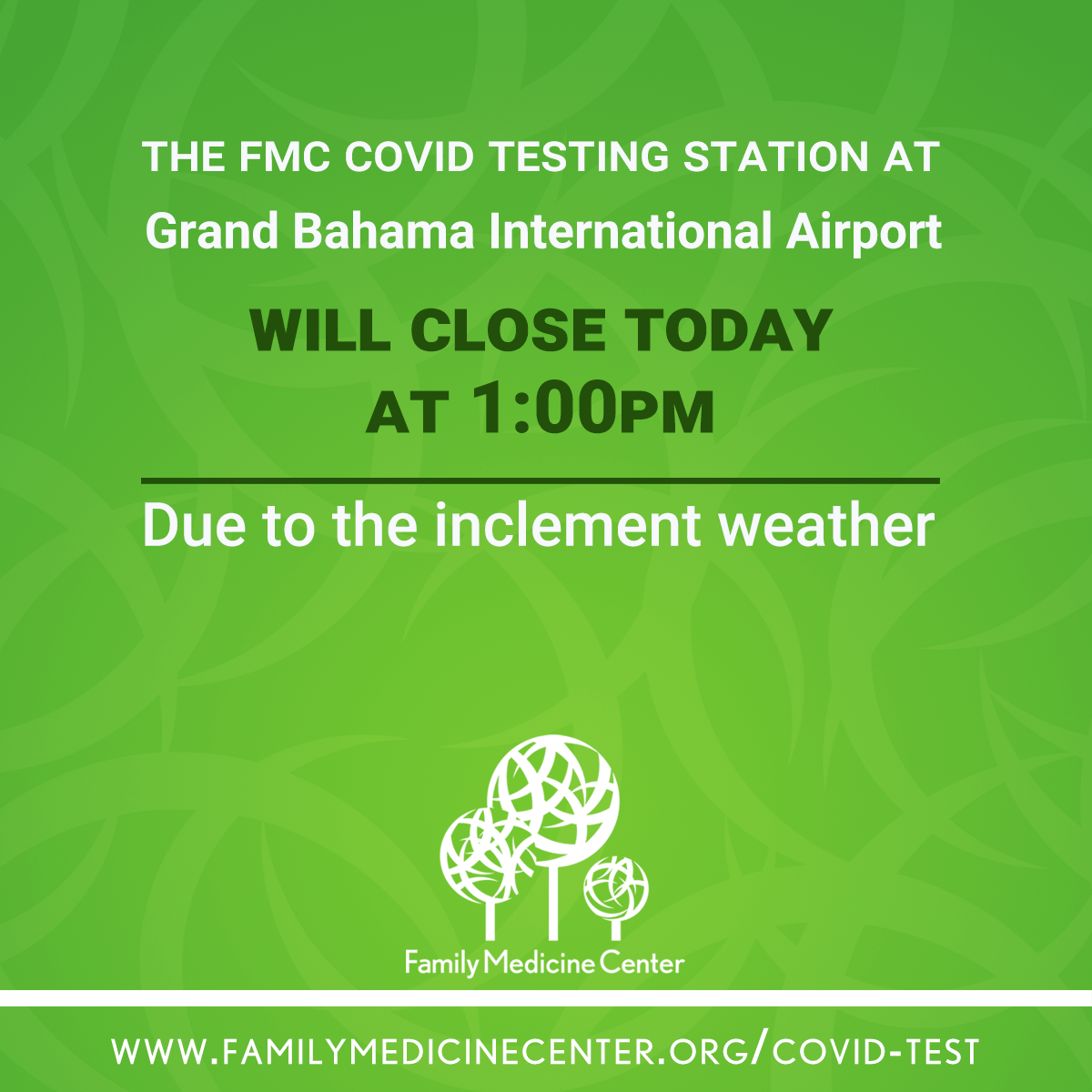 THE FMC COVID TESTING STATION AT
Grand Bahama International Airport

WILL CLOSE TODAY
AT 1:00PM

Due to the inclement weather

Family Medicine Center

WWW.FAMILYMEDICINECENTER.ORG/COVID-TEST